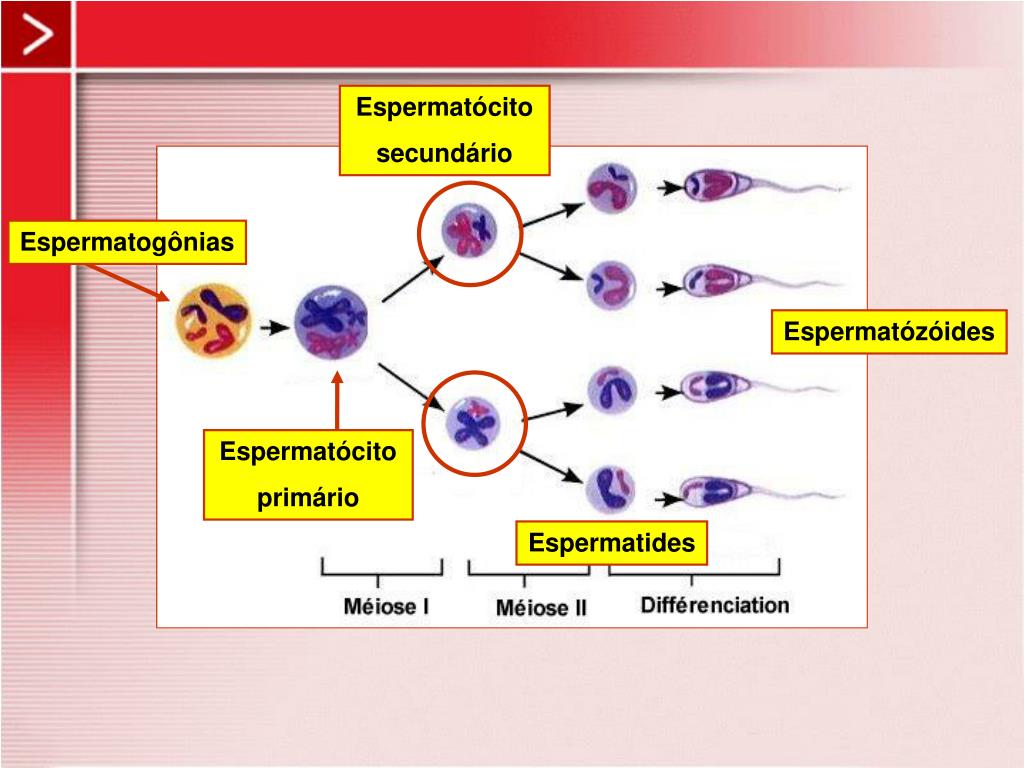 Espermatócito secundário

Espermatogônias

Espermatózóides

Espermatócito primário

Espermatides

Méiose I

Méiose II

Différenciation